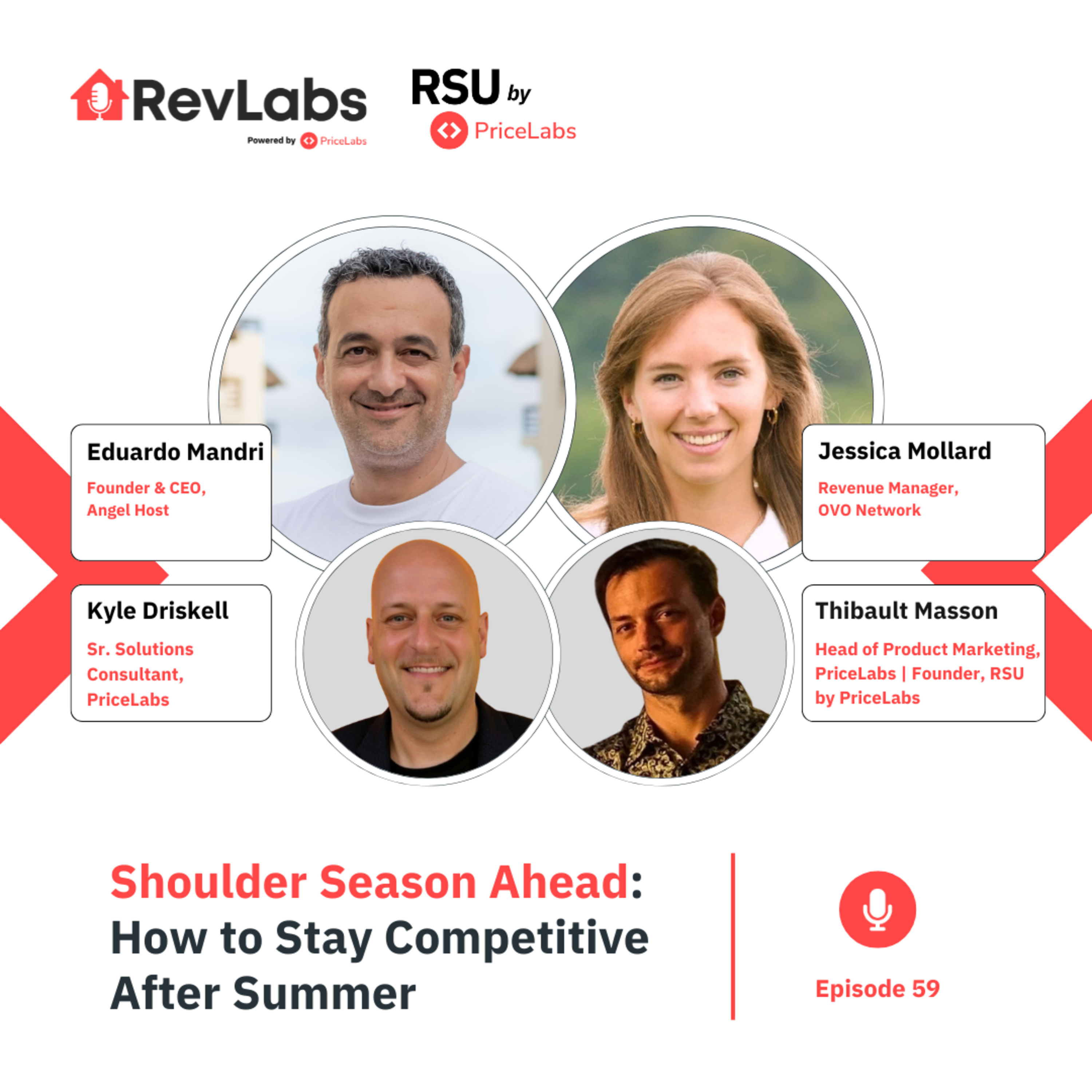 RevLabs
Powered by PriceLabs

RSU by PriceLabs

Eduardo Mandri
Founder & CEO, Angel Host

Jessica Mollard
Revenue Manager, OVO Network

Kyle Driskell
Sr. Solutions Consultant, PriceLabs

Thibault Masson
Head of Product Marketing, PriceLabs | Founder, RSU by PriceLabs

Shoulder Season Ahead: How to Stay Competitive After Summer

Episode 59